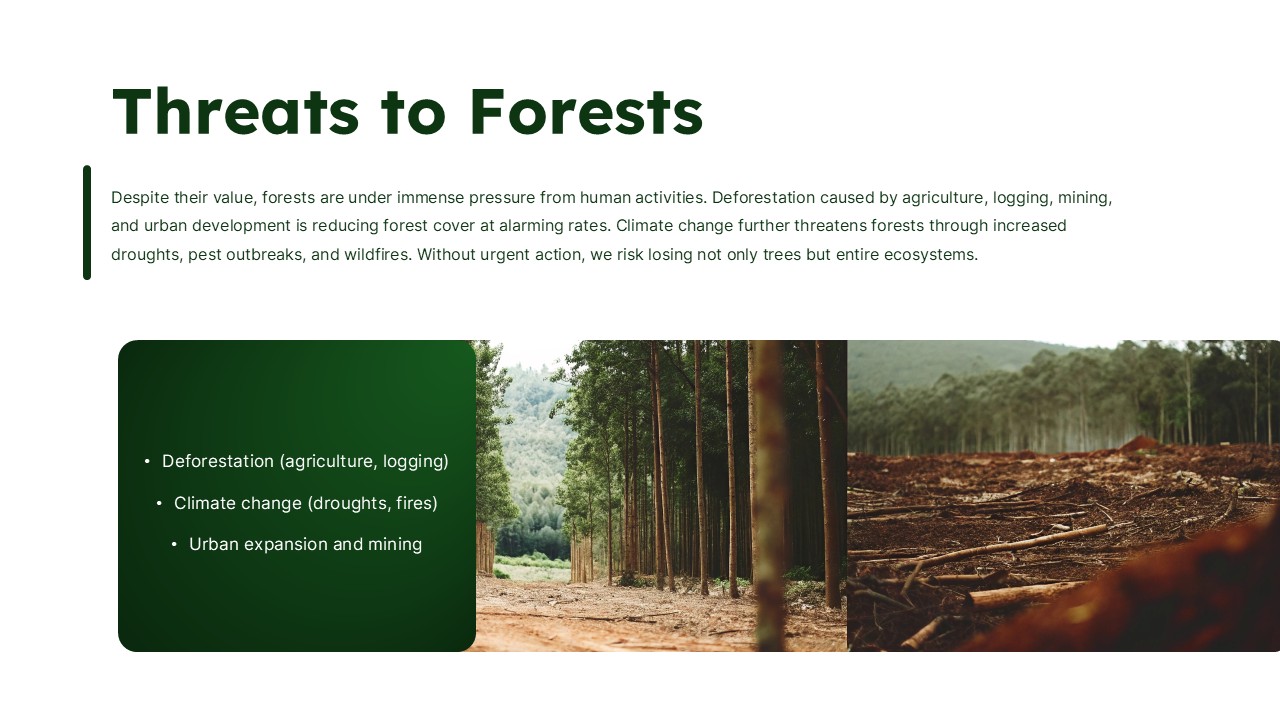 Threats to Forests

Despite their value, forests are under immense pressure from human activities. Deforestation caused by agriculture, logging, mining, and urban development is reducing forest cover at alarming rates. Climate change further threatens forests through increased droughts, pest outbreaks, and wildfires. Without urgent action, we risk losing not only trees but entire ecosystems.

• Deforestation (agriculture, logging)
• Climate change (droughts, fires)
• Urban expansion and mining